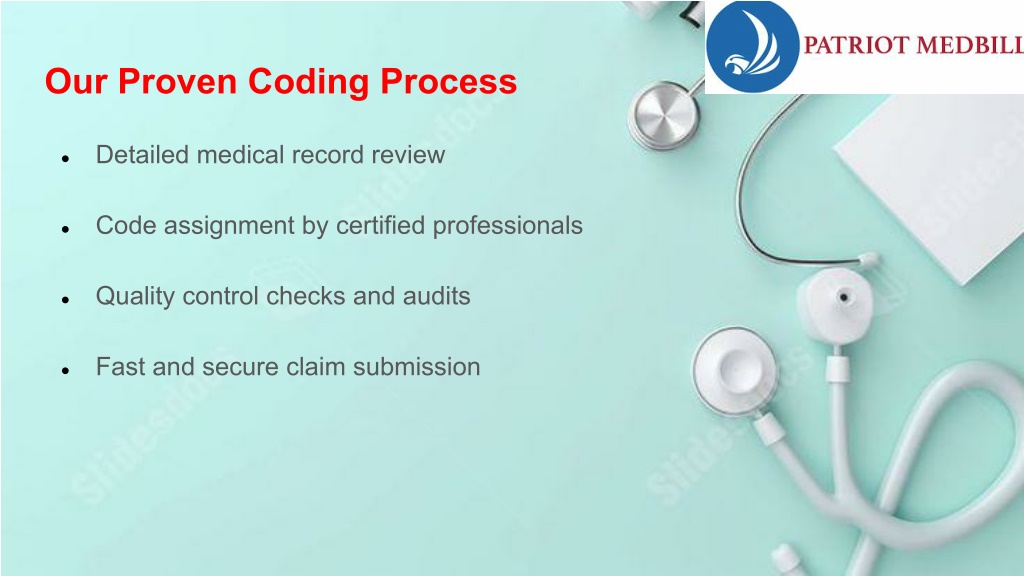 PATRIOT MEDBILL

Our Proven Coding Process

- Detailed medical record review
- Code assignment by certified professionals
- Quality control checks and audits
- Fast and secure claim submission